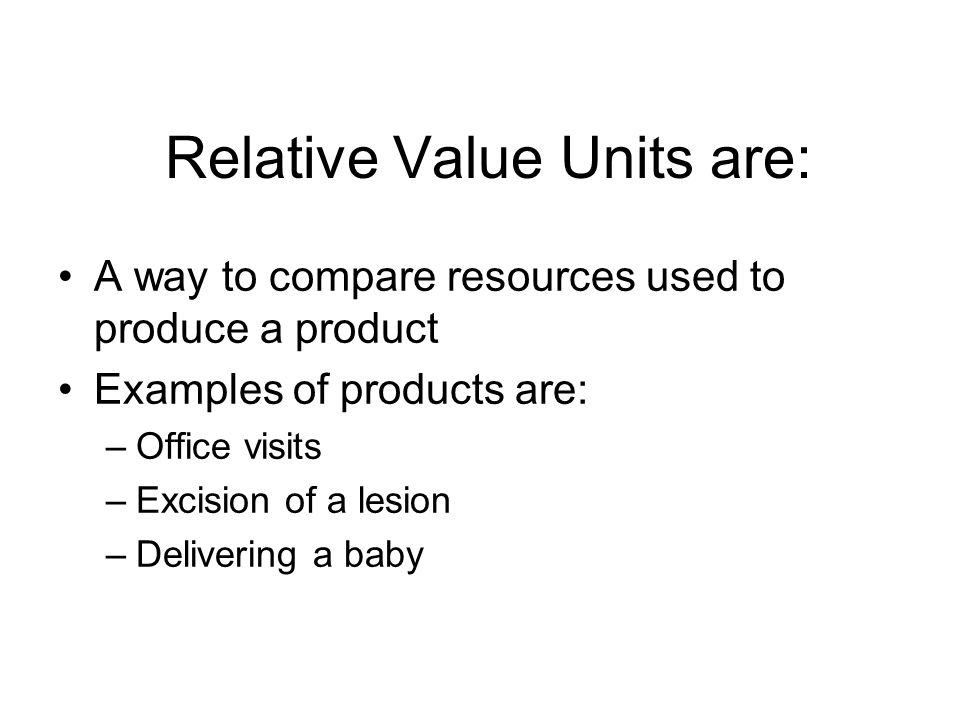 Relative Value Units are:

• A way to compare resources used to produce a product
• Examples of products are:
– Office visits
– Excision of a lesion
– Delivering a baby